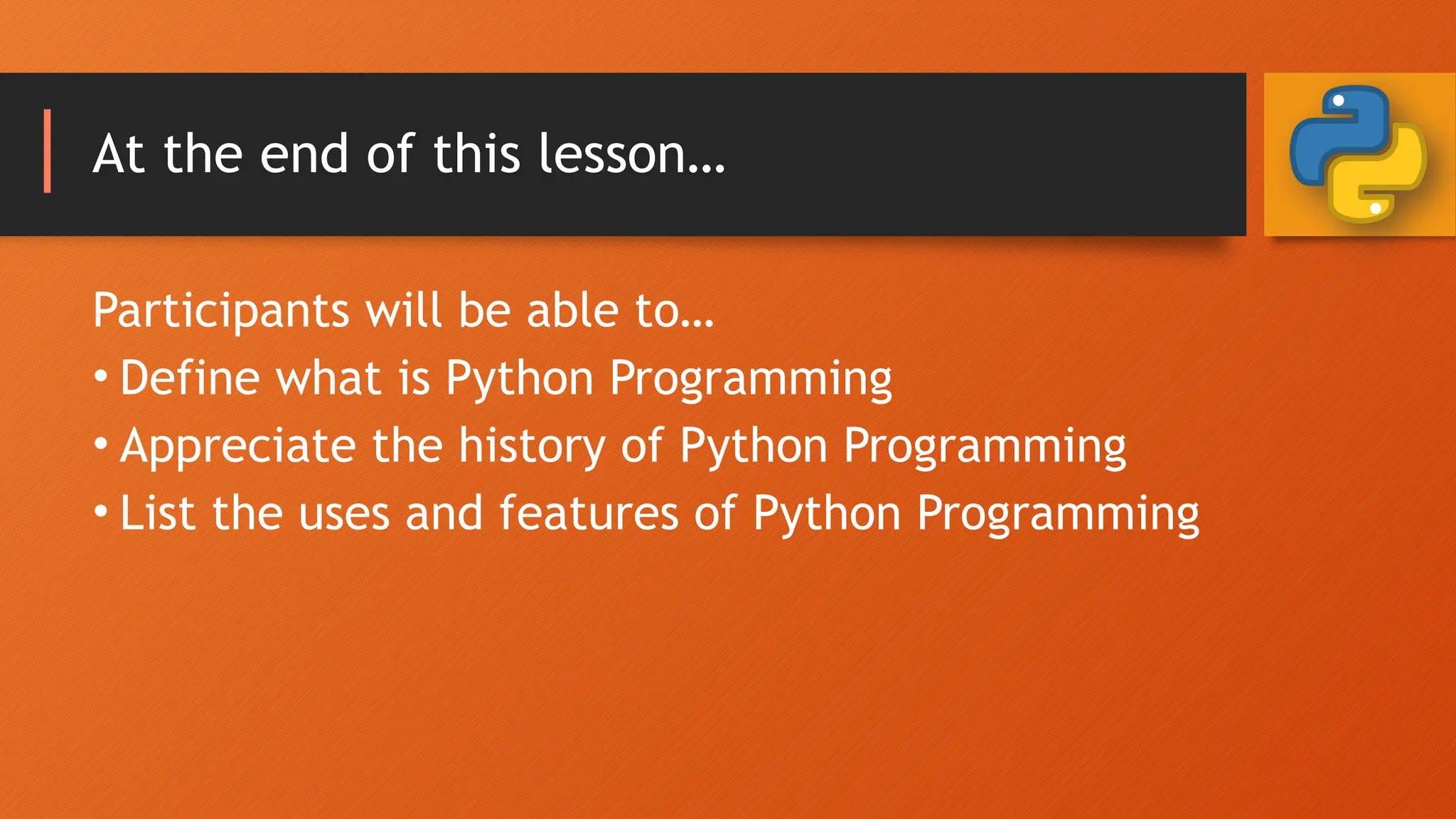 At the end of this lesson…

Participants will be able to…
• Define what is Python Programming
• Appreciate the history of Python Programming
• List the uses and features of Python Programming